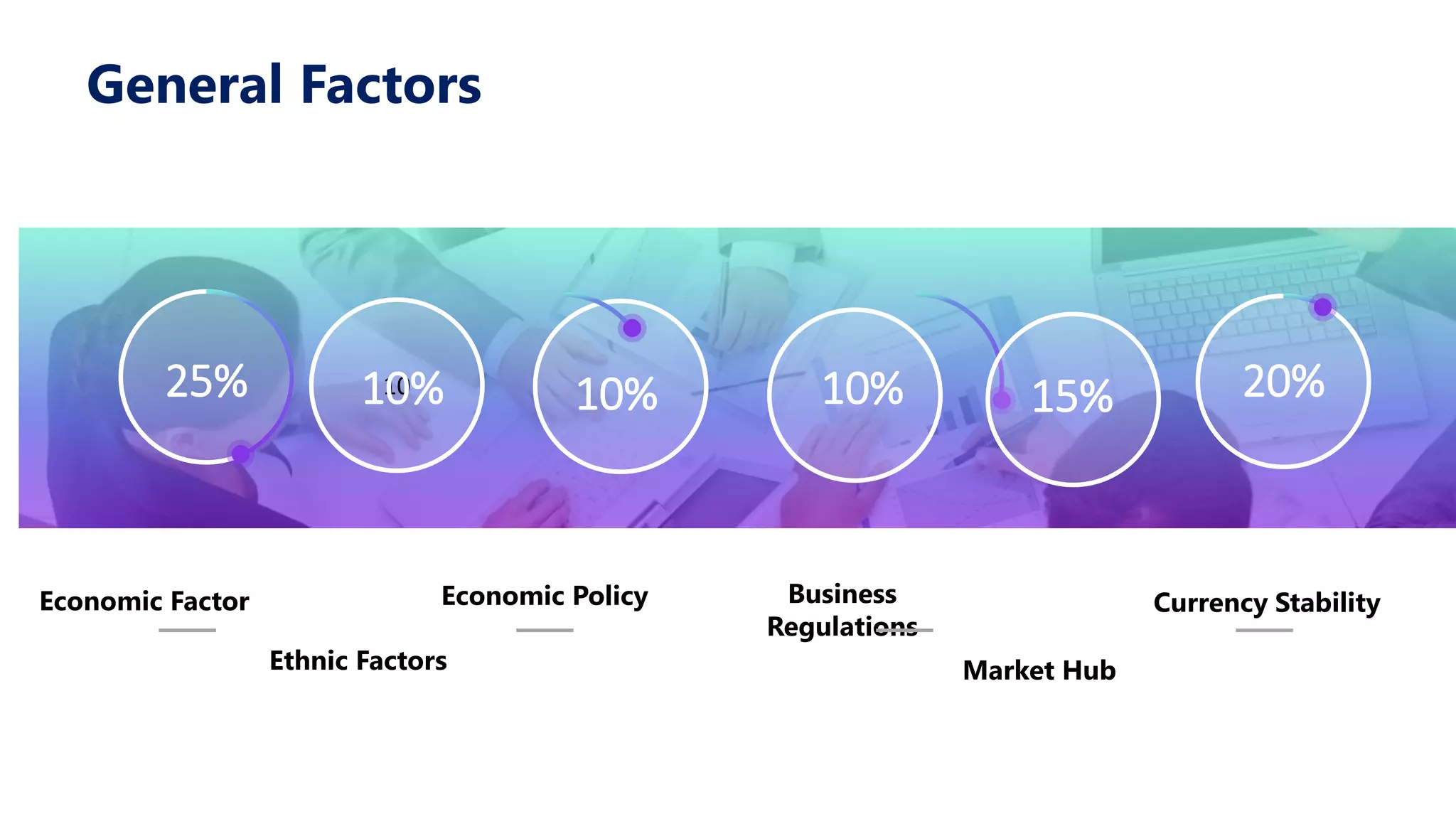 General Factors

25%

10%

10%

10%

15%

20%

Economic Factor

Ethnic Factors

Economic Policy

Business Regulations

Market Hub

Currency Stability